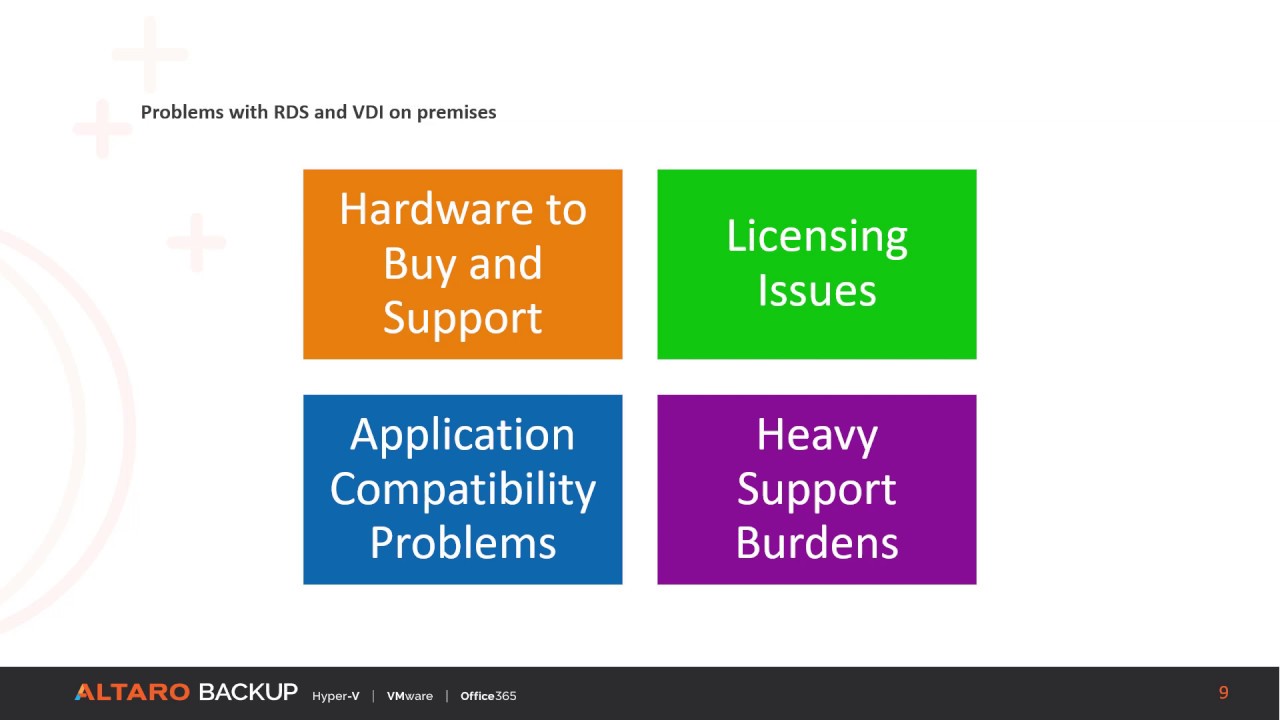 Problems with RDS and VDI on premises

Hardware to Buy and Support

Licensing Issues

Application Compatibility Problems

Heavy Support Burdens

ALTARO BACKUP Hyper-V | VMware | Office365

9